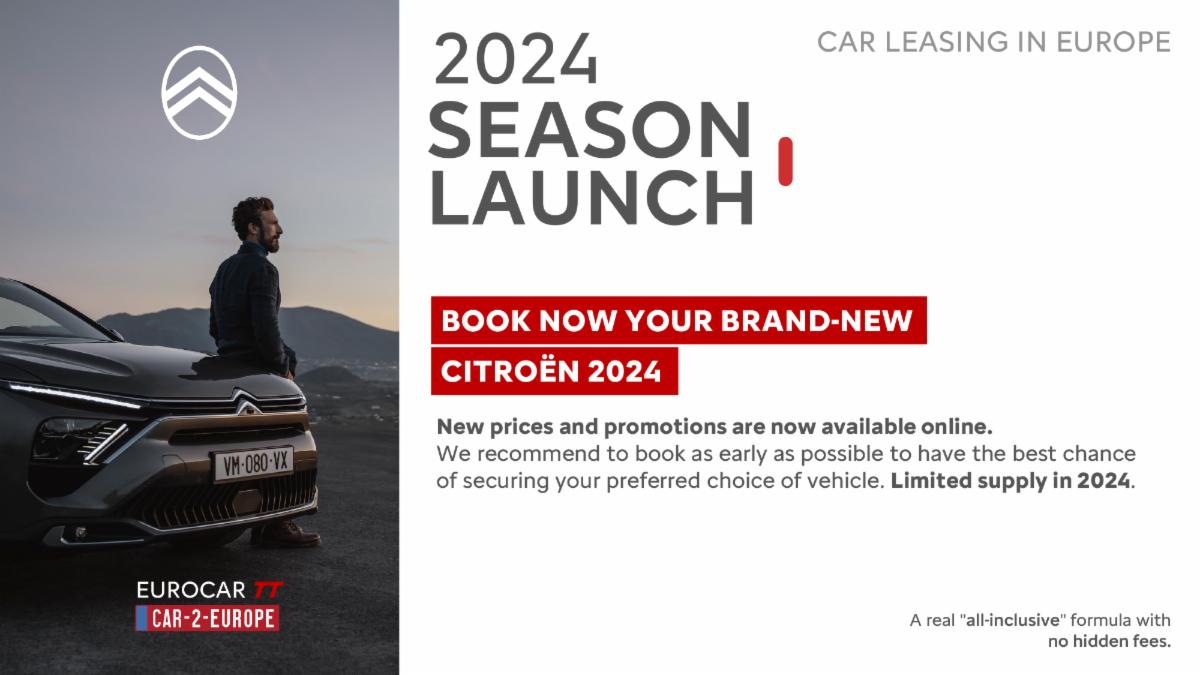 CAR LEASING IN EUROPE

2024 SEASON LAUNCH

BOOK NOW YOUR BRAND-NEW CITROËN 2024

New prices and promotions are now available online. We recommend to book as early as possible to have the best chance of securing your preferred choice of vehicle. Limited supply in 2024.

VM-080-VX

EUROCAR TT
CAR-2-EUROPE

A real "all-inclusive" formula with no hidden fees.